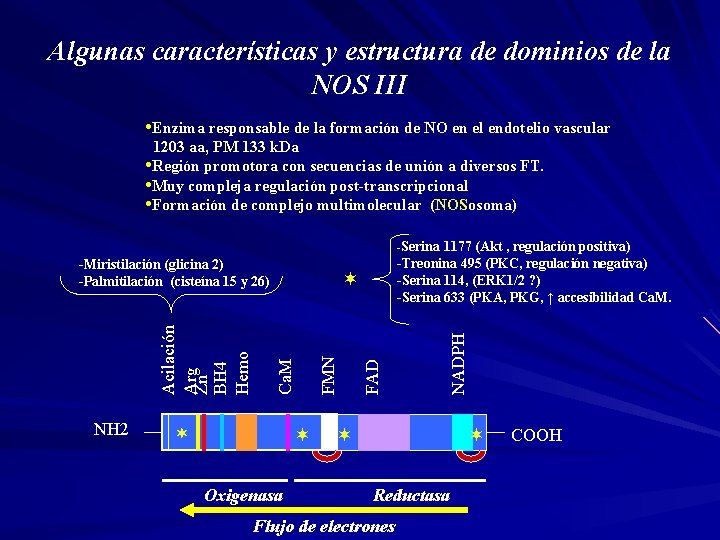 Algunas características y estructura de dominios de la NOS III

•Enzima responsable de la formación de NO en el endotelio vascular 1203 aa, PM 133 kDa
•Región promotora con secuencias de unión a diversos FT.
•Muy compleja regulación post-transcripcional
•Formación de complejo multimolecular (NOSosoma)

-Miristilación (glicina 2)
-Palmitilación (cisteína 15 y 26)

-Serina 1177 (Akt , regulación positiva)
-Treonina 495 (PKC, regulación negativa)
-Serina 114, (ERK1/2 ?)
-Serina 633 (PKA, PKG, ↑ accesibilidad CaM.

Acilación
Arg
Zn
BH4
Hemo
CaM
FMN
FAD
NADPH

NH2
COOH

Oxigenasa
Reductasa

Flujo de electrones